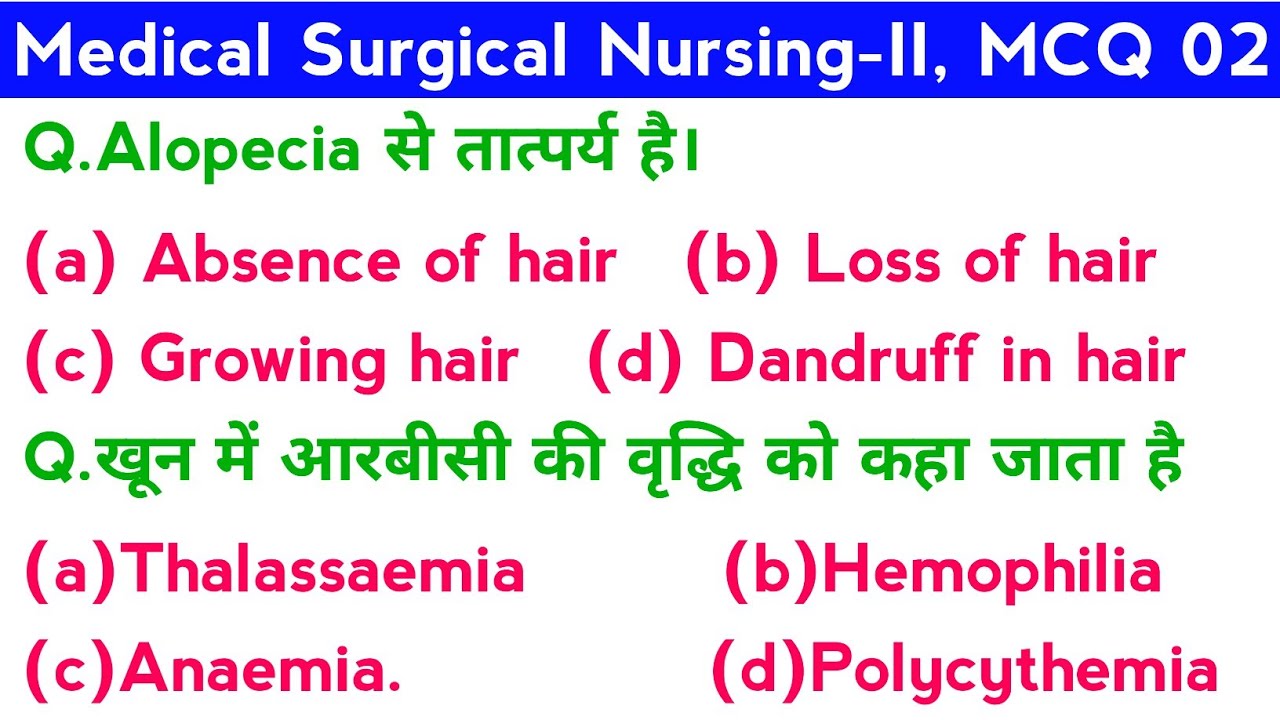 Medical Surgical Nursing-II, MCQ 02

Q.Alopecia से तात्पर्य है।

(a) Absence of hair (b) Loss of hair

(c) Growing hair (d) Dandruff in hair

Q.खून में आरबीसी की वृद्धि को कहा जाता है

(a)Thalassaemia (b)Hemophilia

(c)Anaemia. (d)Polycythemia